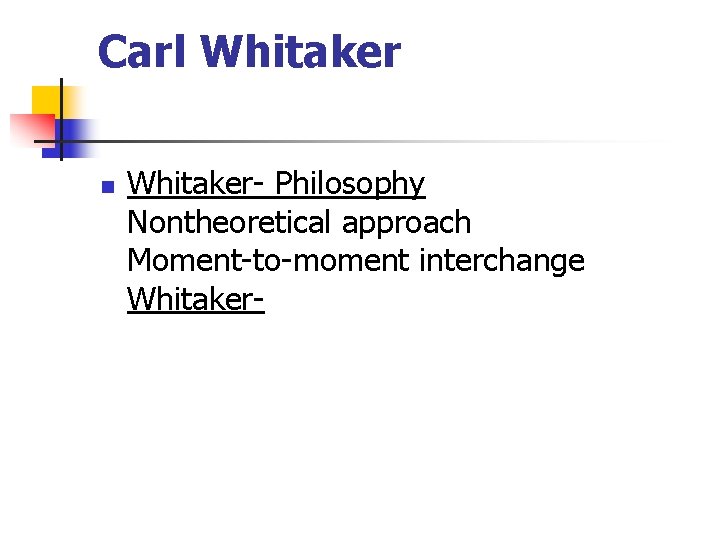 Carl Whitaker

Whitaker- Philosophy
Nontheoretical approach
Moment-to-moment interchange
Whitaker-